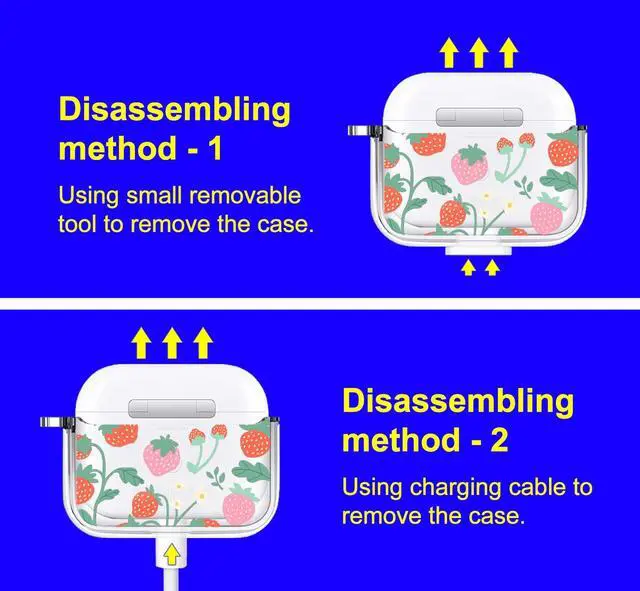 Disassembling method - 1

Using small removable tool to remove the case.

Disassembling method - 2

Using charging cable to remove the case.